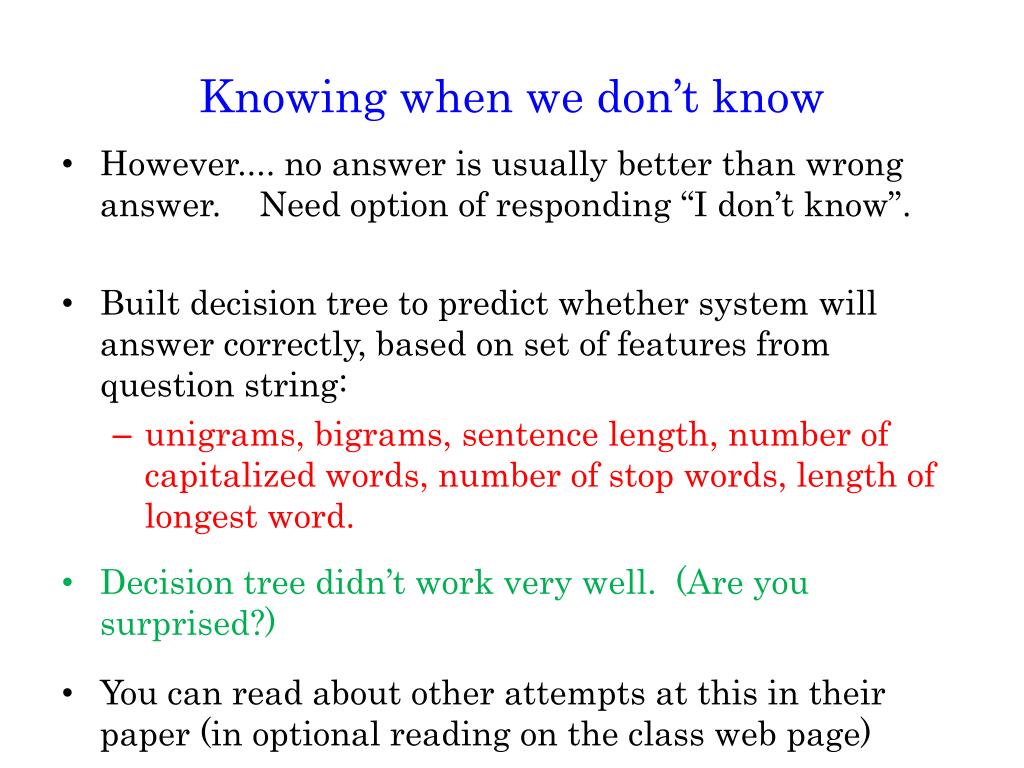 Knowing when we don’t know

• However.... no answer is usually better than wrong answer. Need option of responding “I don’t know”.

• Built decision tree to predict whether system will answer correctly, based on set of features from question string:
– unigrams, bigrams, sentence length, number of capitalized words, number of stop words, length of longest word.

• Decision tree didn’t work very well. (Are you surprised?)

• You can read about other attempts at this in their paper (in optional reading on the class web page)